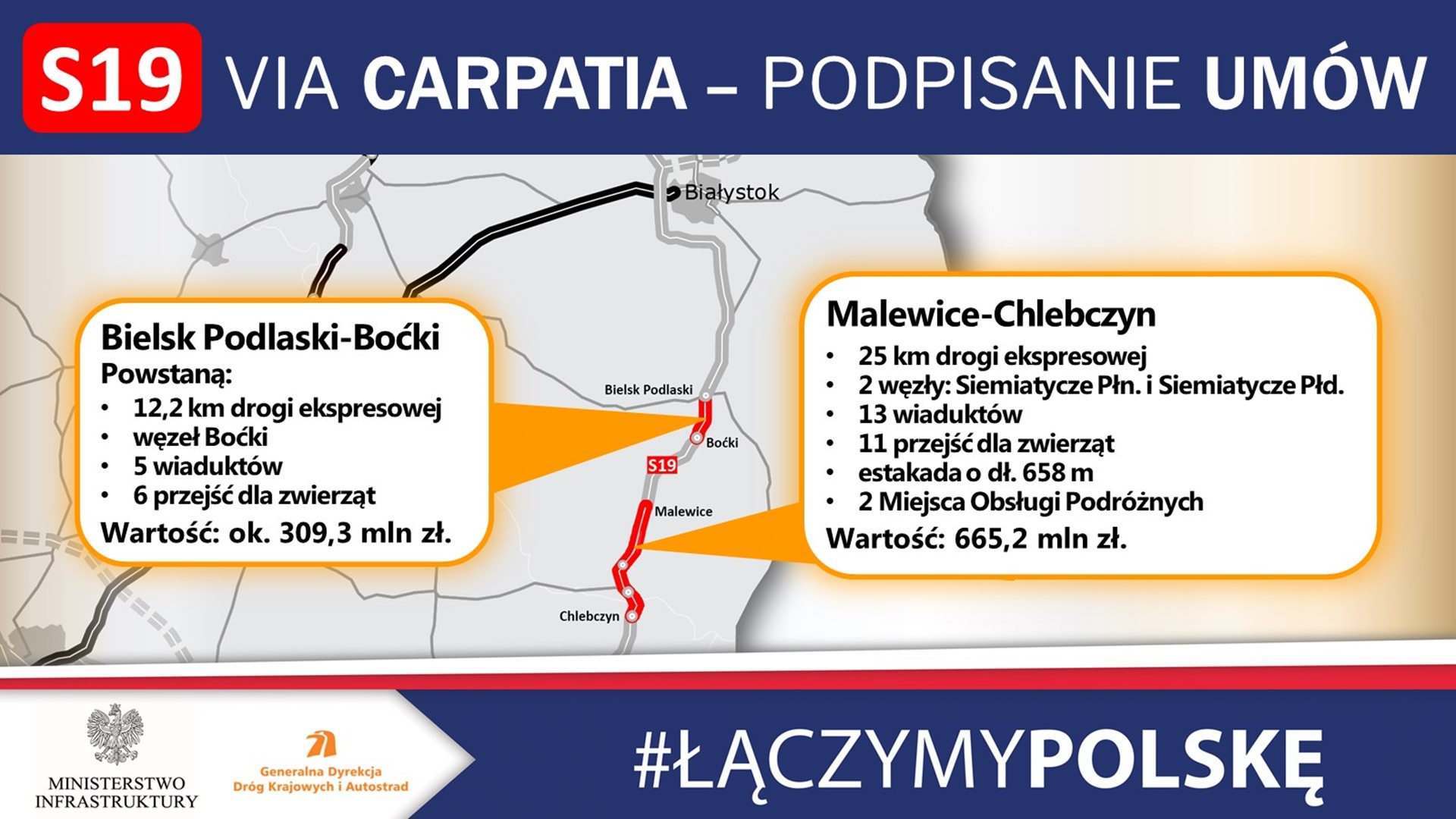 S19 VIA CARPATIA – PODPISANIE UMÓW

Białystok

Bielsk Podlaski-Boćki
Powstaną:
• 12,2 km drogi ekspresowej
• węzeł Boćki
• 5 wiaduktów
• 6 przejść dla zwierząt
Wartość: ok. 309,3 mln zł.

Bielsk Podlaski
Boćki
S19
Malewice
Chlebczyn

Malewice-Chlebczyn
• 25 km drogi ekspresowej
• 2 węzły: Siemiatycze Płn. i Siemiatycze Płd.
• 13 wiaduktów
• 11 przejść dla zwierząt
• estakada o dł. 658 m
• 2 Miejsca Obsługi Podróżnych
Wartość: 665,2 mln zł.

MINISTERSTWO INFRASTRUKTURY
Generalna Dyrekcja Dróg Krajowych i Autostrad

#ŁĄCZYMYPOLSKĘ